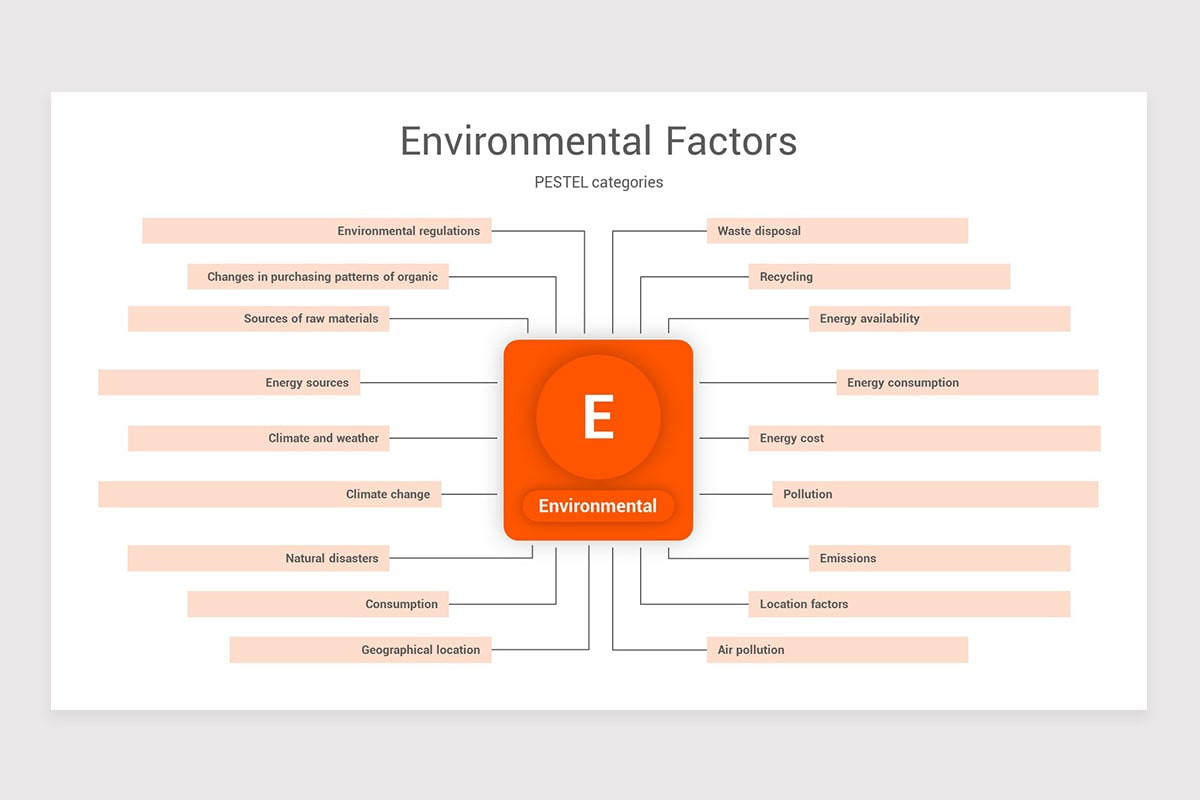 Environmental Factors

PESTEL categories

Environmental regulations

Changes in purchasing patterns of organic

Sources of raw materials

Energy sources

Climate and weather

Climate change

Natural disasters

Consumption

Geographical location

E

Environmental

Waste disposal

Recycling

Energy availability

Energy consumption

Energy cost

Pollution

Emissions

Location factors

Air pollution